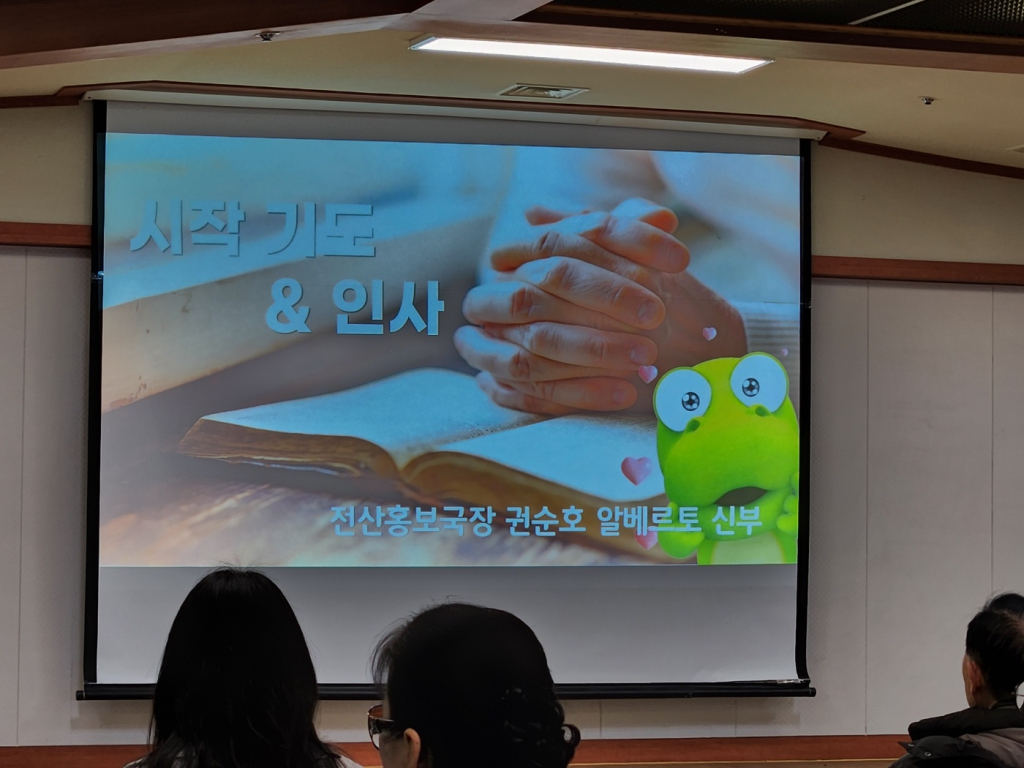 시작 기도
& 인사

전산홍보국장 권순호 알베르토 신부